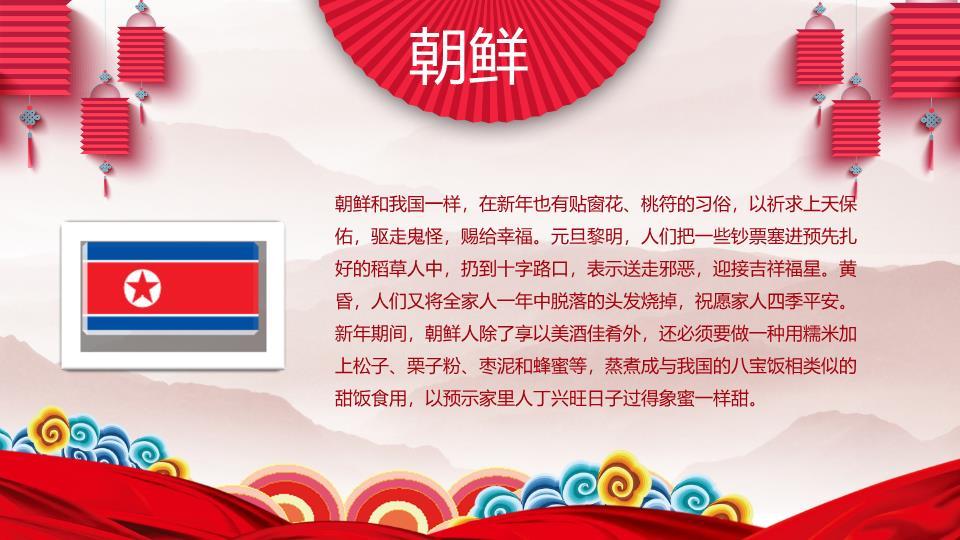 朝鲜

朝鲜和我国一样，在新年也有贴窗花、桃符的习俗，以祈求上天保佑，驱走鬼怪，赐给幸福。元旦黎明，人们把一些钞票塞进预先扎好的稻草人中，扔到十字路口，表示送走邪恶，迎接吉祥福星。黄昏，人们又将全家人一年中脱落的头发烧掉，祝愿家人四季平安。新年期间，朝鲜人除了享以美酒佳肴外，还必须要做一种用糯米加上松子、栗子粉、枣泥和蜂蜜等，蒸煮成与我国的八宝饭相类似的甜饭食用，以预示家里人丁兴旺日子过得象蜜一样甜。